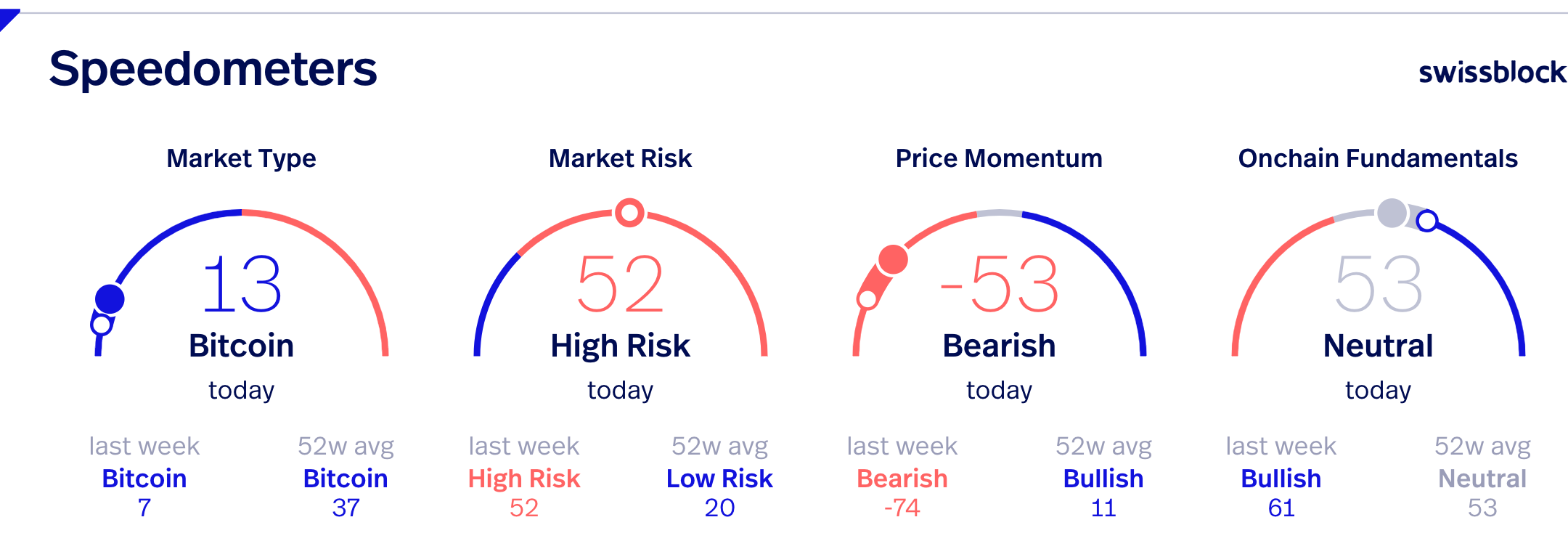 Speedometers

swissblock

Market Type

13
Bitcoin
today

last week
Bitcoin
7

52w avg
Bitcoin
37

Market Risk

52
High Risk
today

last week
High Risk
52

52w avg
Low Risk
20

Price Momentum

-53
Bearish
today

last week
Bearish
-74

52w avg
Bullish
11

Onchain Fundamentals

53
Neutral
today

last week
Bullish
61

52w avg
Neutral
53